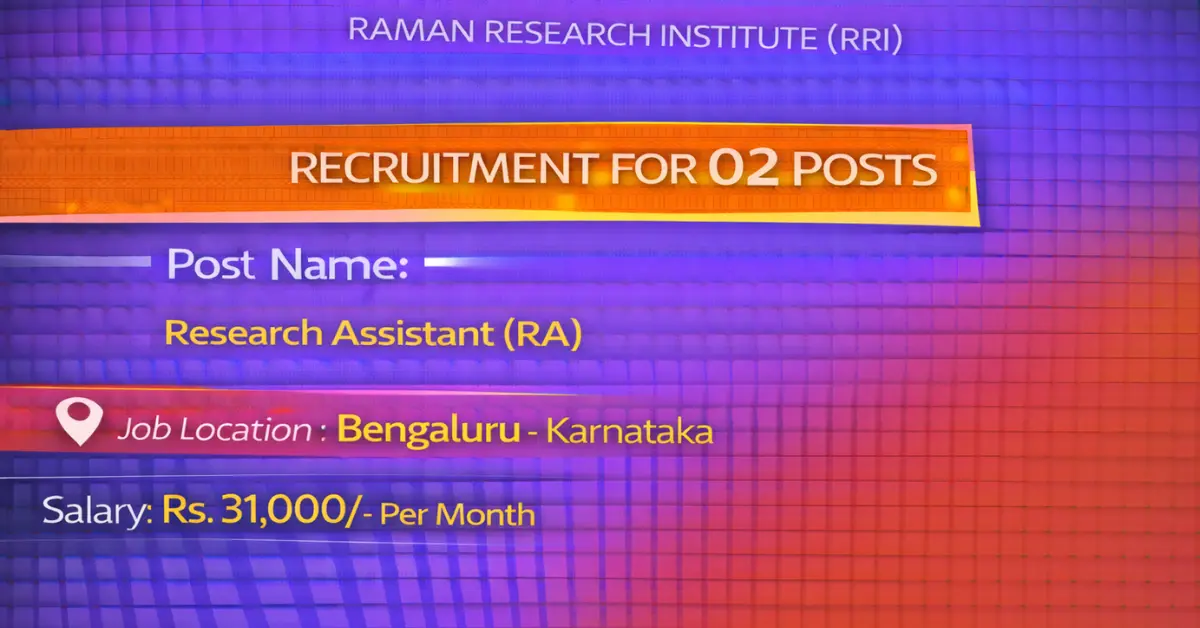 RAMAN RESEARCH INSTITUTE (RRI)

RECRUITMENT FOR 02 POSTS

Post Name:

Research Assistant (RA)

Job Location : Bengaluru - Karnataka

Salary: Rs. 31,000/- Per Month